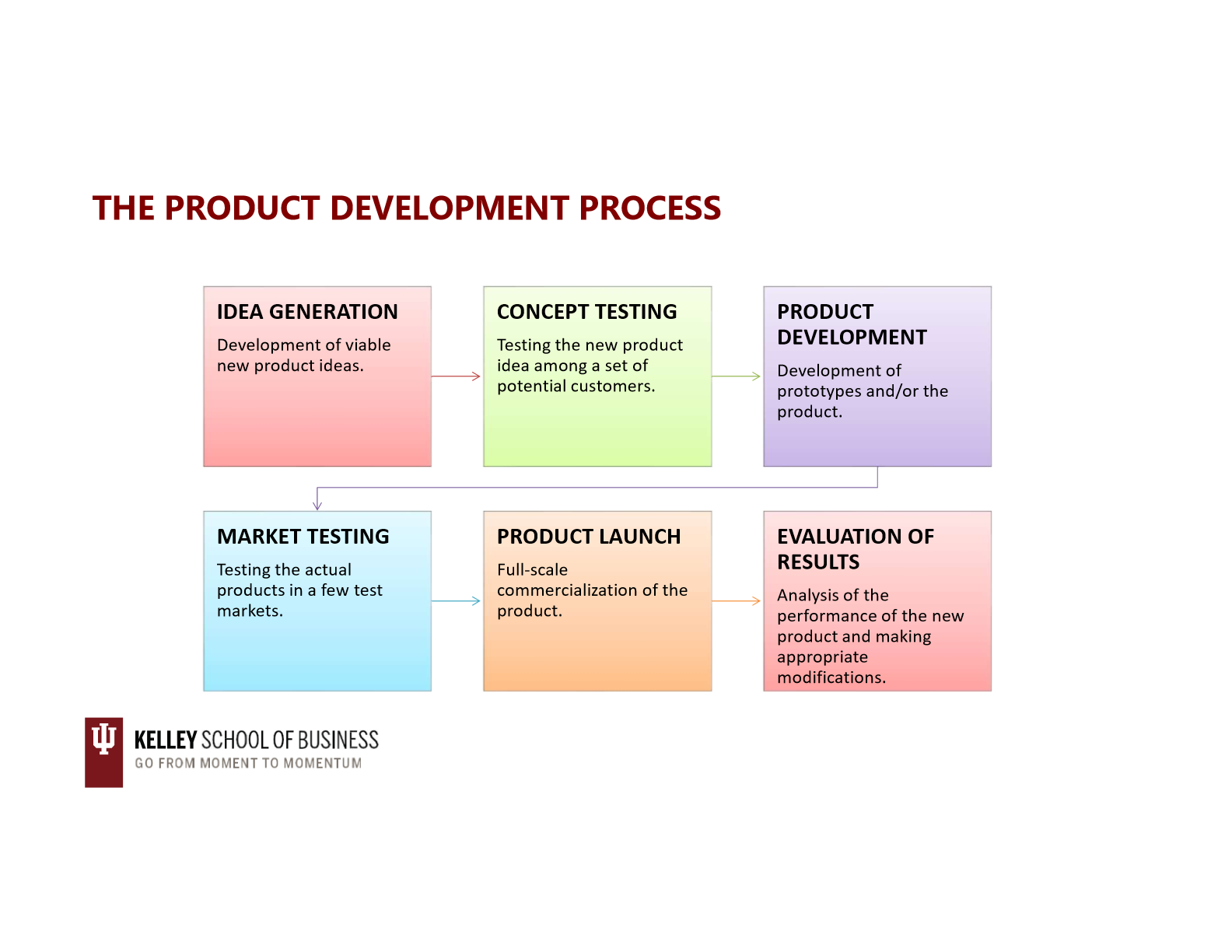 THE PRODUCT DEVELOPMENT PROCESS

IDEA GENERATION

Development of viable new product ideas.

CONCEPT TESTING

Testing the new product idea among a set of potential customers.

PRODUCT DEVELOPMENT

Development of prototypes and/or the product.

MARKET TESTING

Testing the actual products in a few test markets.

PRODUCT LAUNCH

Full-scale commercialization of the product.

EVALUATION OF RESULTS

Analysis of the performance of the new product and making appropriate modifications.

KELLEY SCHOOL OF BUSINESS
GO FROM MOMENT TO MOMENTUM